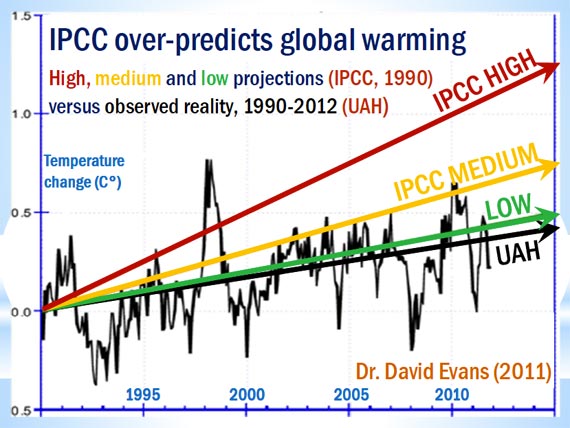 IPCC over-predicts global warming

High, medium and low projections (IPCC, 1990) versus observed reality, 1990-2012 (UAH)

1.5
1.0
0.5
0.0
0.5

Temperature change (C°)

IPCC HIGH
IPCC MEDIUM
LOW
UAH

Dr. David Evans (2011)

1995
2000
2005
2010